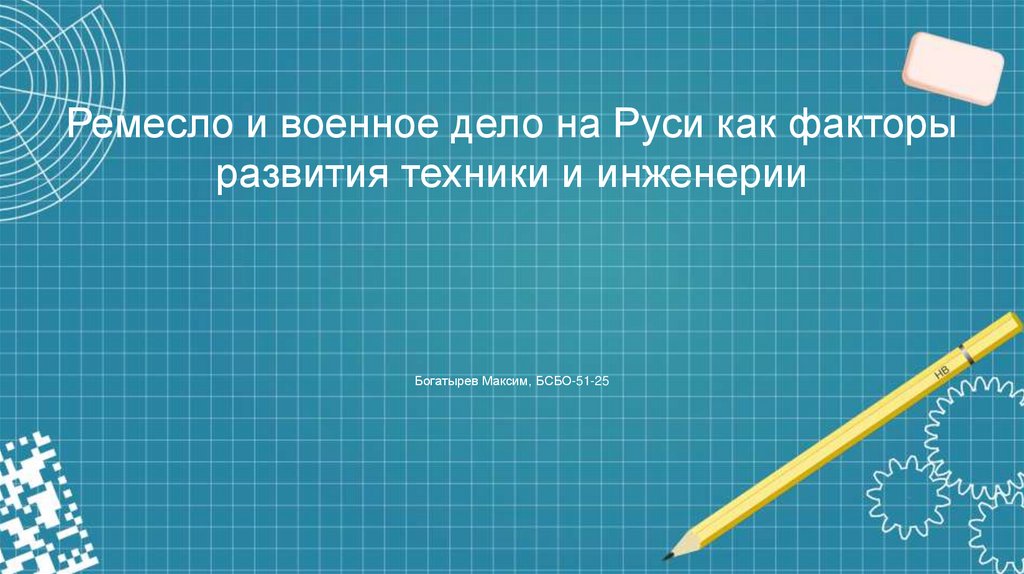 Ремесло и военное дело на Руси как факторы развития техники и инженерии

Богатырев Максим, БСБО-51-25

HB